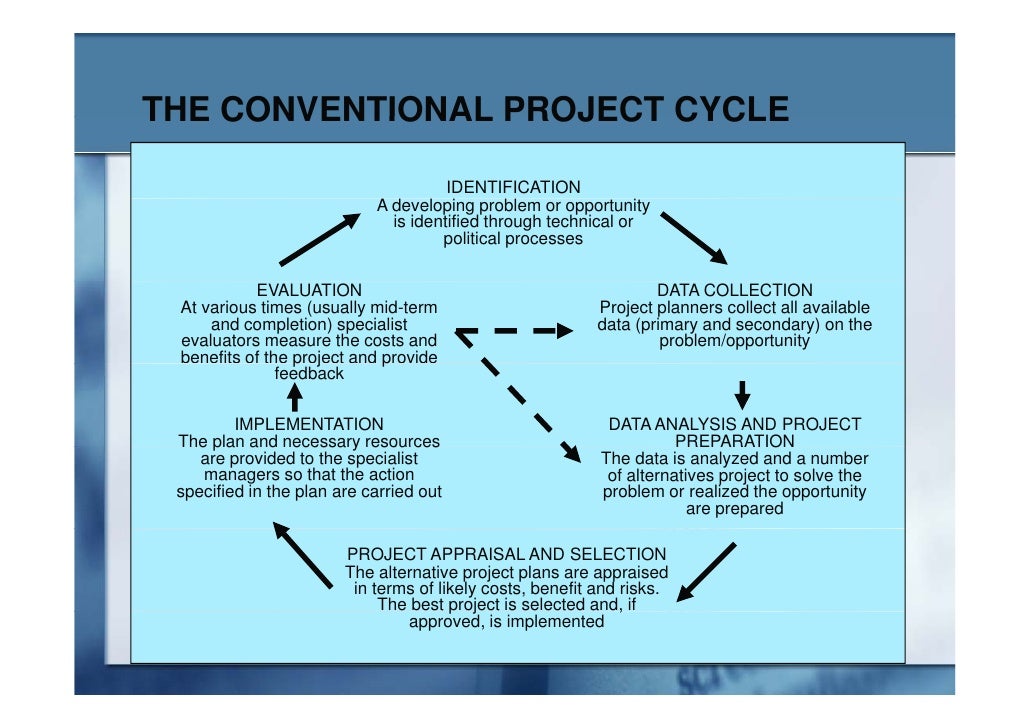 THE CONVENTIONAL PROJECT CYCLE

IDENTIFICATION
A developing problem or opportunity is identified through technical or political processes

DATA COLLECTION
Project planners collect all available data (primary and secondary) on the problem/opportunity

DATA ANALYSIS AND PROJECT PREPARATION
The data is analyzed and a number of alternatives project to solve the problem or realized the opportunity are prepared

PROJECT APPRAISAL AND SELECTION
The alternative project plans are appraised in terms of likely costs, benefit and risks. The best project is selected and, if approved, is implemented

IMPLEMENTATION
The plan and necessary resources are provided to the specialist managers so that the action specified in the plan are carried out

EVALUATION
At various times (usually mid-term and completion) specialist evaluators measure the costs and benefits of the project and provide feedback